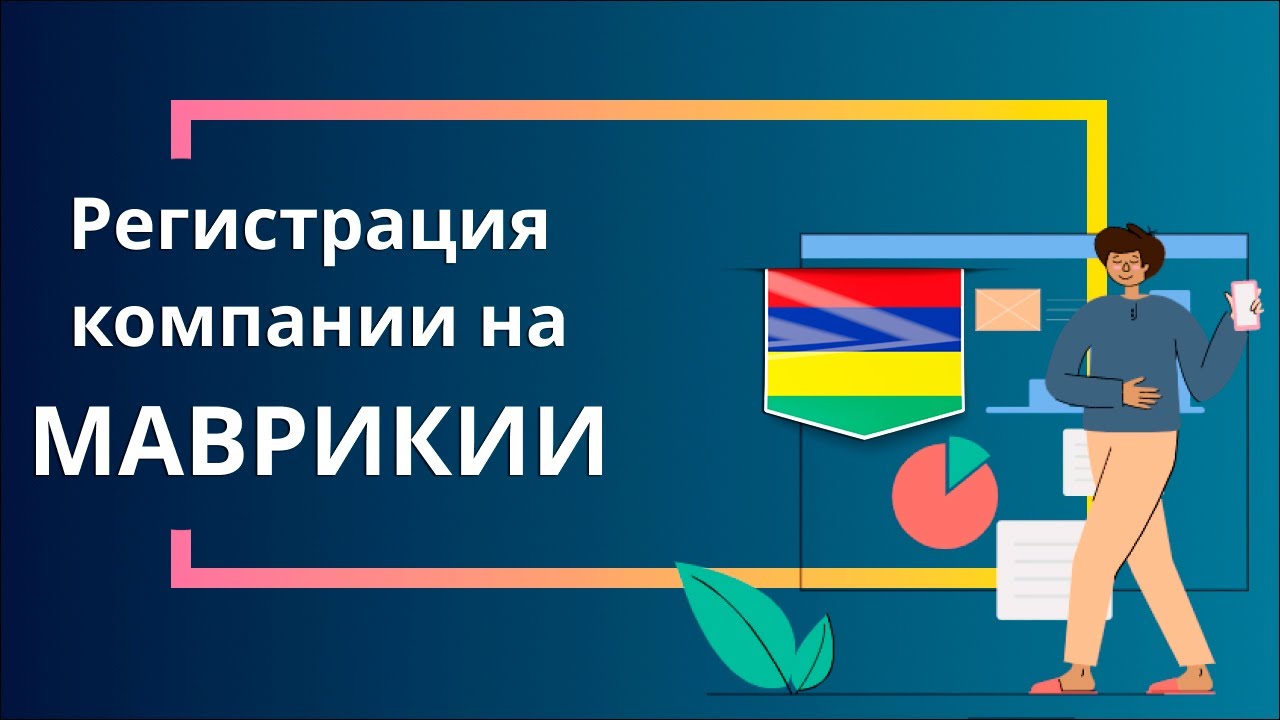 Регистрация компании на
МАВРИКИИ